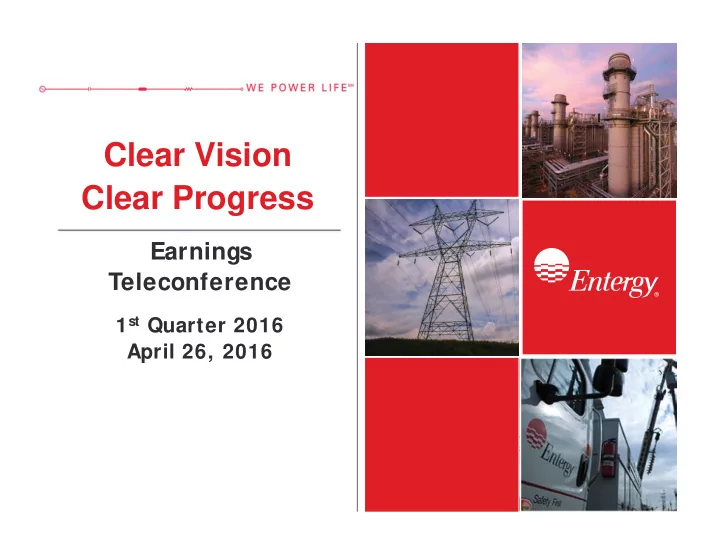 WE POWER LIFE℠

Clear Vision
Clear Progress

Earnings
Teleconference

1st Quarter 2016
April 26, 2016

Entergy®

Entergy

Safety First